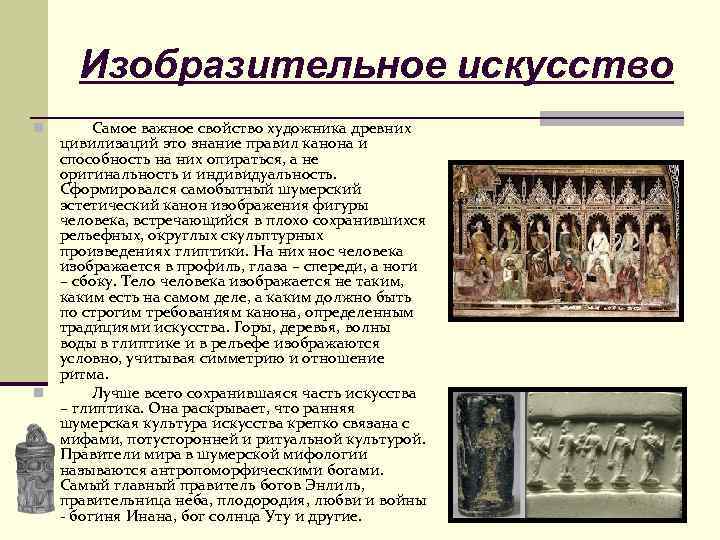 Изобразительное искусство

Самое важное свойство художника древних цивилизаций это знание правил канона и способность на них опираться, а не оригинальность и индивидуальность. Сформировался самобытный шумерский эстетический канон изображения фигуры человека, встречающийся в плохо сохранившихся рельефных, округлых скульптурных произведениях глиптики. На них нос человека изображается в профиль, глаза – спереди, а ноги – сбоку. Тело человека изображается не таким, каким есть на самом деле, а каким должно быть по строгим требованиям канона, определенным традициями искусства. Горы, деревья, волны воды в глиптике и в рельефе изображаются условно, учитывая симметрию и отношение ритма.

Лучше всего сохранившаяся часть искусства – глиптика. Она раскрывает, что ранняя шумерская культура искусства крепко связана с мифами, потусторонней и ритуальной культурой. Правители мира в шумерской мифологии называются антропоморфическими богами. Самый главный правитель богов Энлиль, правительница неба, плодородия, любви и войны - богиня Инана, бог солнца Уту и другие.